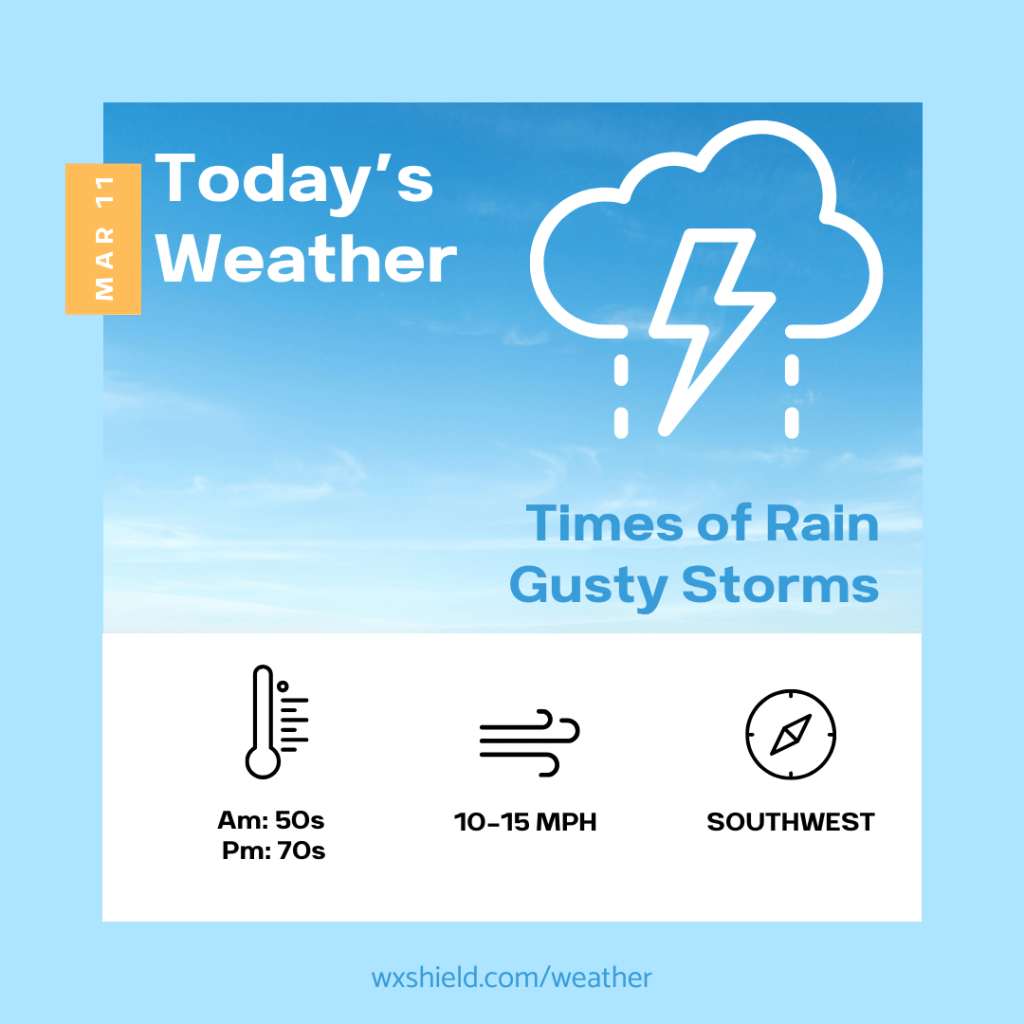 MAR 11

Today's Weather

Times of Rain
Gusty Storms

Am: 50s
Pm: 70s

10-15 MPH

SOUTHWEST

wxshield.com/weather